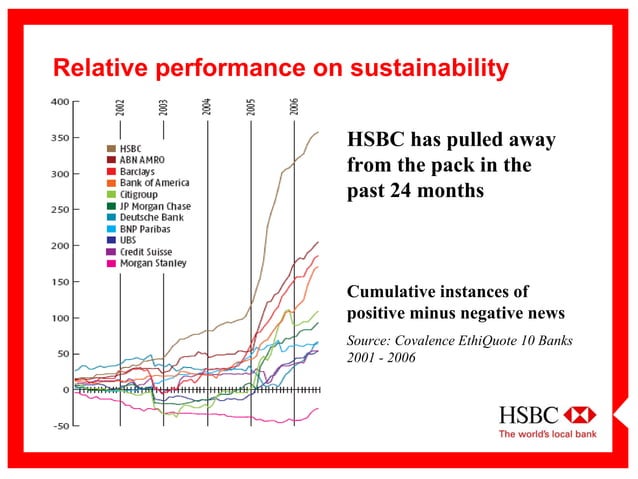 Relative performance on sustainability

400
350
300
250
200
150
100
50
0
-50

2002
2003
2004
2005
2006

HSBC
ABN AMRO
Barclays
Bank of America
Citigroup
JP Morgan Chase
Deutsche Bank
BNP Paribas
UBS
Credit Suisse
Morgan Stanley

HSBC has pulled away from the pack in the past 24 months

Cumulative instances of positive minus negative news

Source: Covalence EthiQuote 10 Banks 2001 - 2006

HSBC
The world's local bank